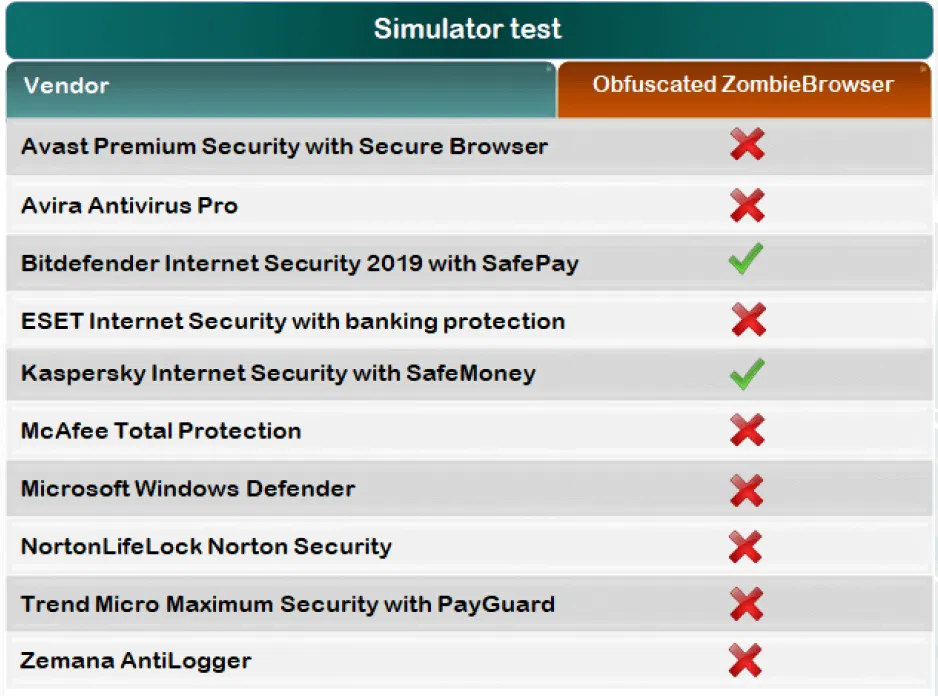 Simulator test

| Vendor | Obfuscated ZombieBrowser |
|---|---|
| Avast Premium Security with Secure Browser | ✗ |
| Avira Antivirus Pro | ✗ |
| Bitdefender Internet Security 2019 with SafePay | ✓ |
| ESET Internet Security with banking protection | ✗ |
| Kaspersky Internet Security with SafeMoney | ✓ |
| McAfee Total Protection | ✗ |
| Microsoft Windows Defender | ✗ |
| NortonLifeLock Norton Security | ✗ |
| Trend Micro Maximum Security with PayGuard | ✗ |
| Zemana AntiLogger | ✗ |